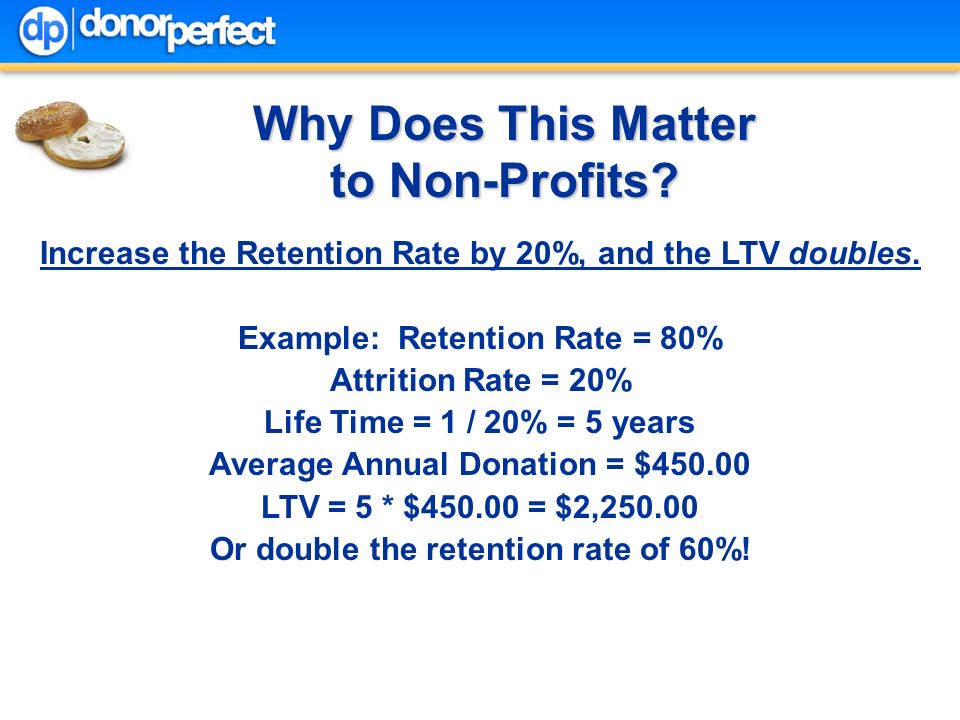 dp donorperfect

Why Does This Matter to Non-Profits?

Increase the Retention Rate by 20%, and the LTV doubles.

Example: Retention Rate = 80%
Attrition Rate = 20%
Life Time = 1 / 20% = 5 years
Average Annual Donation = \$450.00
LTV = 5 * \$450.00 = \$2,250.00
Or double the retention rate of 60%!